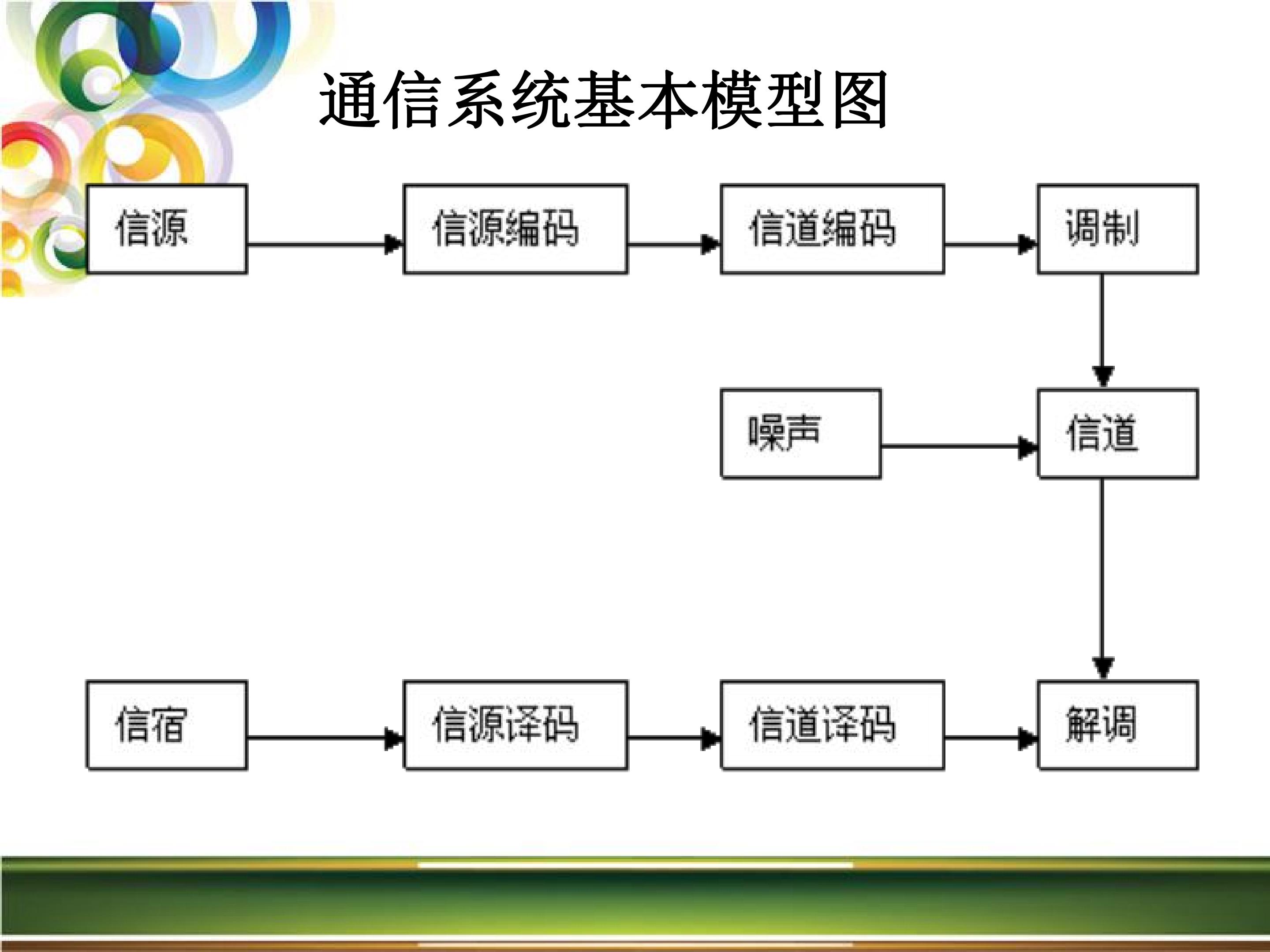 通信系统基本模型图

信源

信源编码

信道编码

调制

噪声

信道

信宿

信源译码

信道译码

解调